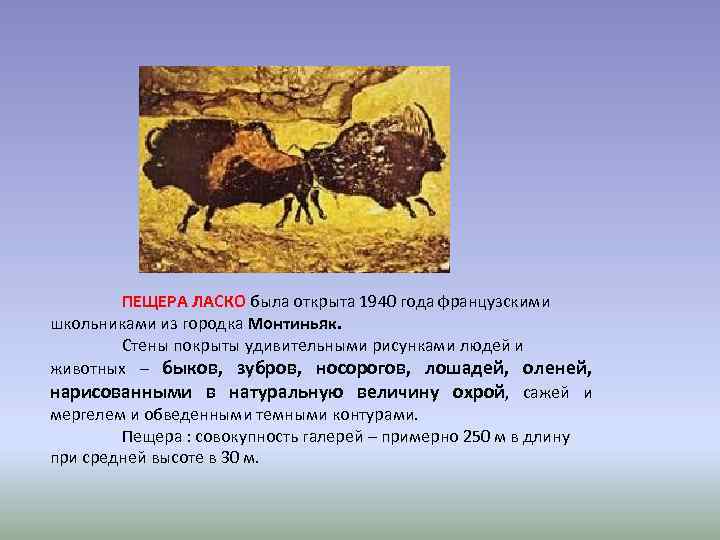 ПЕЩЕРА ЛАСКО была открыта 1940 года французскими школьниками из городка Монтиньяк.

Стены покрыты удивительными рисунками людей и животных – быков, зубров, носорогов, лошадей, оленей, нарисованными в натуральную величину охрой, сажей и мергелем и обведенными темными контурами.

Пещера : совокупность галерей – примерно 250 м в длину при средней высоте в 30 м.